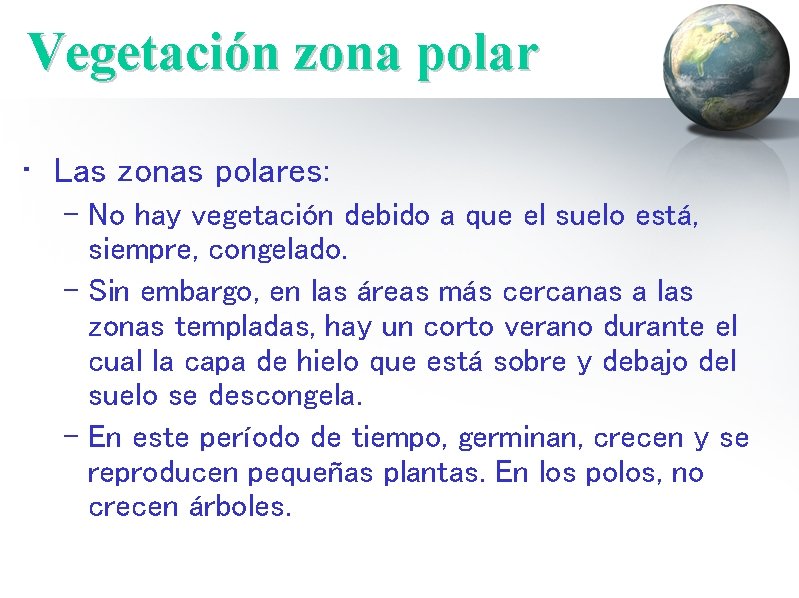 Vegetación zona polar

• Las zonas polares:
  – No hay vegetación debido a que el suelo está, siempre, congelado.
  – Sin embargo, en las áreas más cercanas a las zonas templadas, hay un corto verano durante el cual la capa de hielo que está sobre y debajo del suelo se descongela.
  – En este período de tiempo, germinan, crecen y se reproducen pequeñas plantas. En los polos, no crecen árboles.